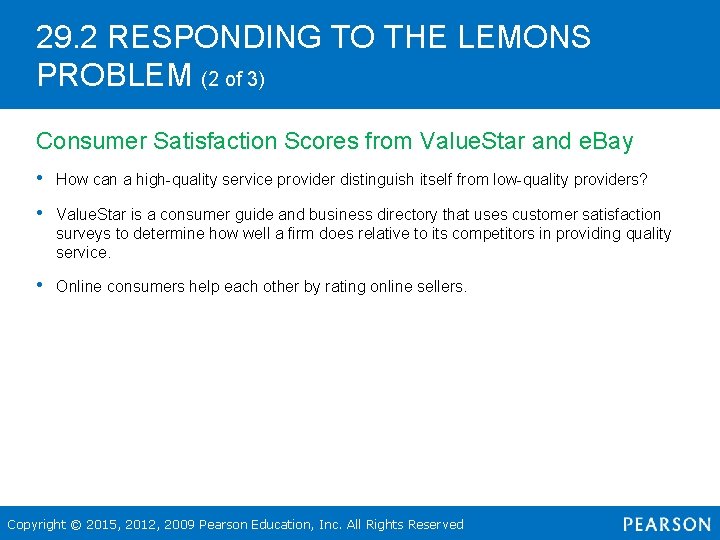 29.2 RESPONDING TO THE LEMONS PROBLEM (2 of 3)

Consumer Satisfaction Scores from ValueStar and eBay

• How can a high-quality service provider distinguish itself from low-quality providers?

• ValueStar is a consumer guide and business directory that uses customer satisfaction surveys to determine how well a firm does relative to its competitors in providing quality service.

• Online consumers help each other by rating online sellers.

Copyright © 2015, 2012, 2009 Pearson Education, Inc. All Rights Reserved

PEARSON